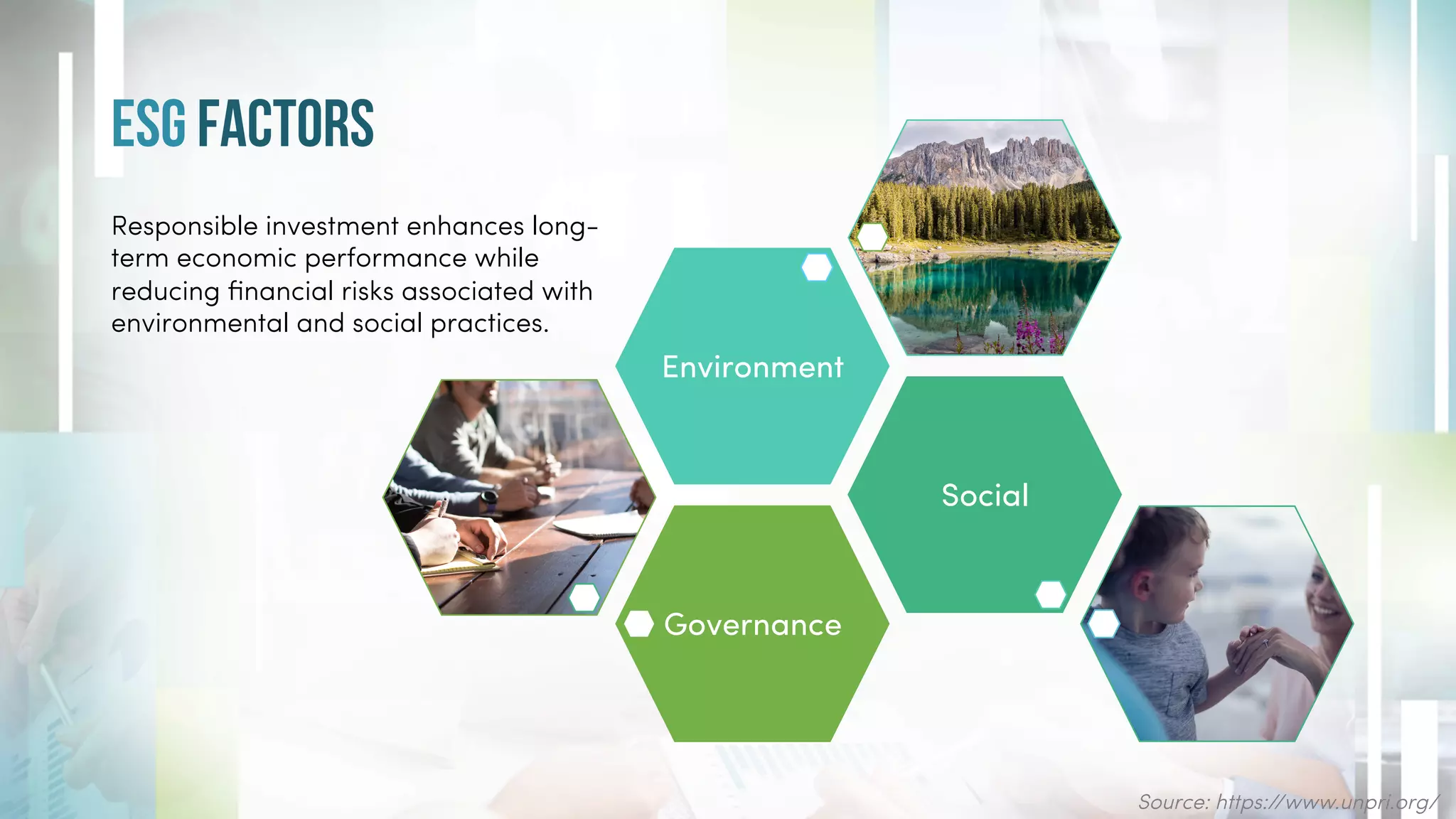 ESG FACTORS

Responsible investment enhances long-term economic performance while reducing financial risks associated with environmental and social practices.

Environment

Social

Governance

Source: https://www.unpri.org/